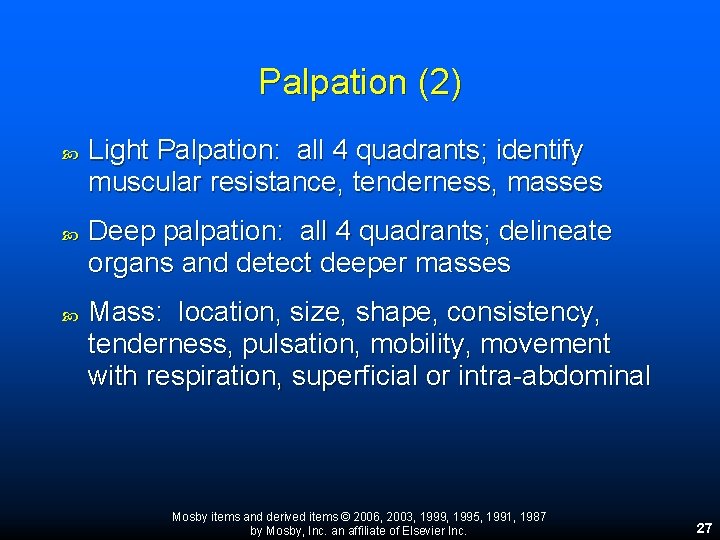 Palpation (2)

Light Palpation: all 4 quadrants; identify muscular resistance, tenderness, masses

Deep palpation: all 4 quadrants; delineate organs and detect deeper masses

Mass: location, size, shape, consistency, tenderness, pulsation, mobility, movement with respiration, superficial or intra-abdominal

Mosby items and derived items © 2006, 2003, 1999, 1995, 1991, 1987 by Mosby, Inc. an affiliate of Elsevier Inc.

27